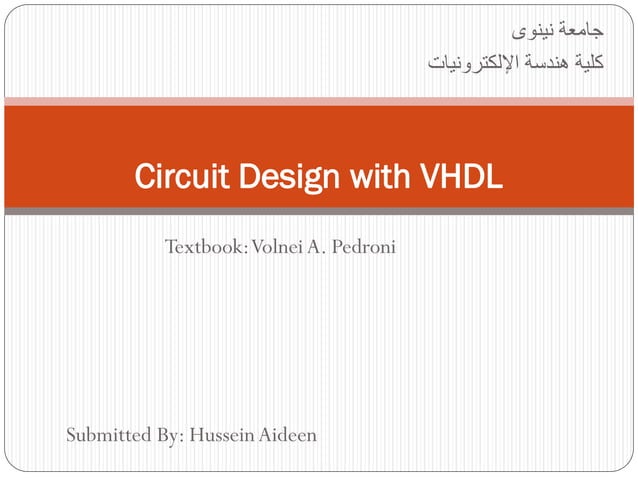 جامعة نينوى
كلية هندسة الإلكترونيات

Circuit Design with VHDL

Textbook: Volnei A. Pedroni

Submitted By: Hussein Aideen